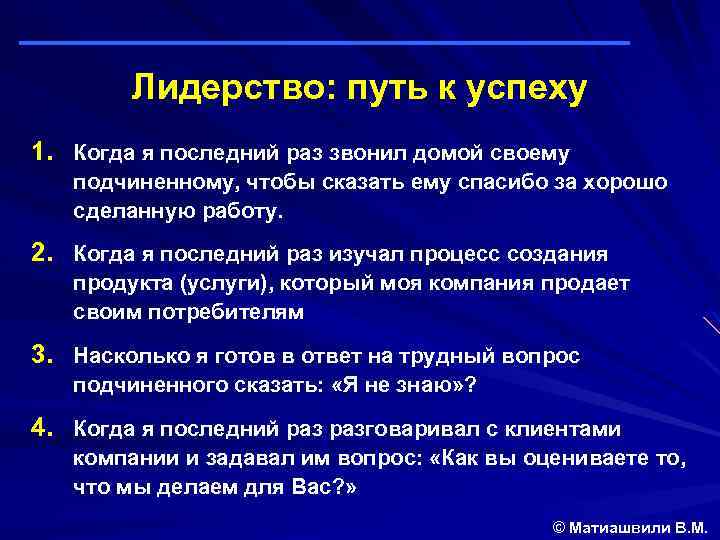 Лидерство: путь к успеху

1. Когда я последний раз звонил домой своему подчиненному, чтобы сказать ему спасибо за хорошо сделанную работу.

2. Когда я последний раз изучал процесс создания продукта (услуги), который моя компания продает своим потребителям

3. Насколько я готов в ответ на трудный вопрос подчиненного сказать: «Я не знаю»?

4. Когда я последний раз разговаривал с клиентами компании и задавал им вопрос: «Как вы оцениваете то, что мы делаем для Вас?»

© Матиашвили В.М.